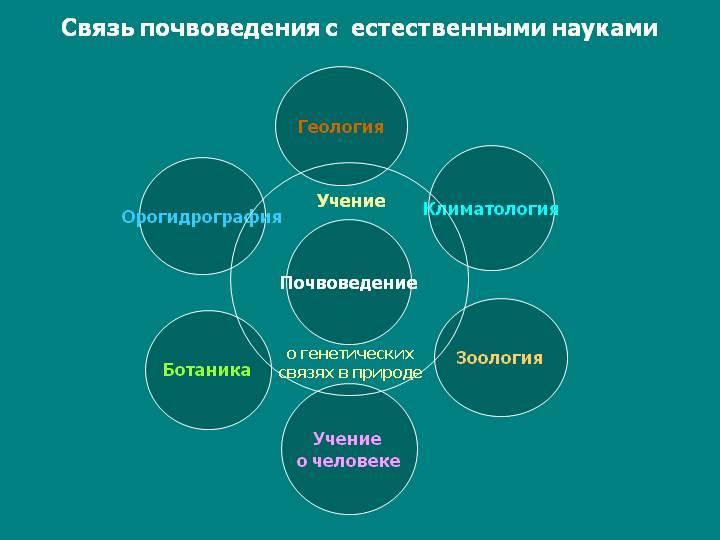 Связь почвоведения с естественными науками

Геология

Орогидрография

Учение

Климатология

Почвоведение

о генетических связях в природе

Ботаника

Зоология

Учение о человеке